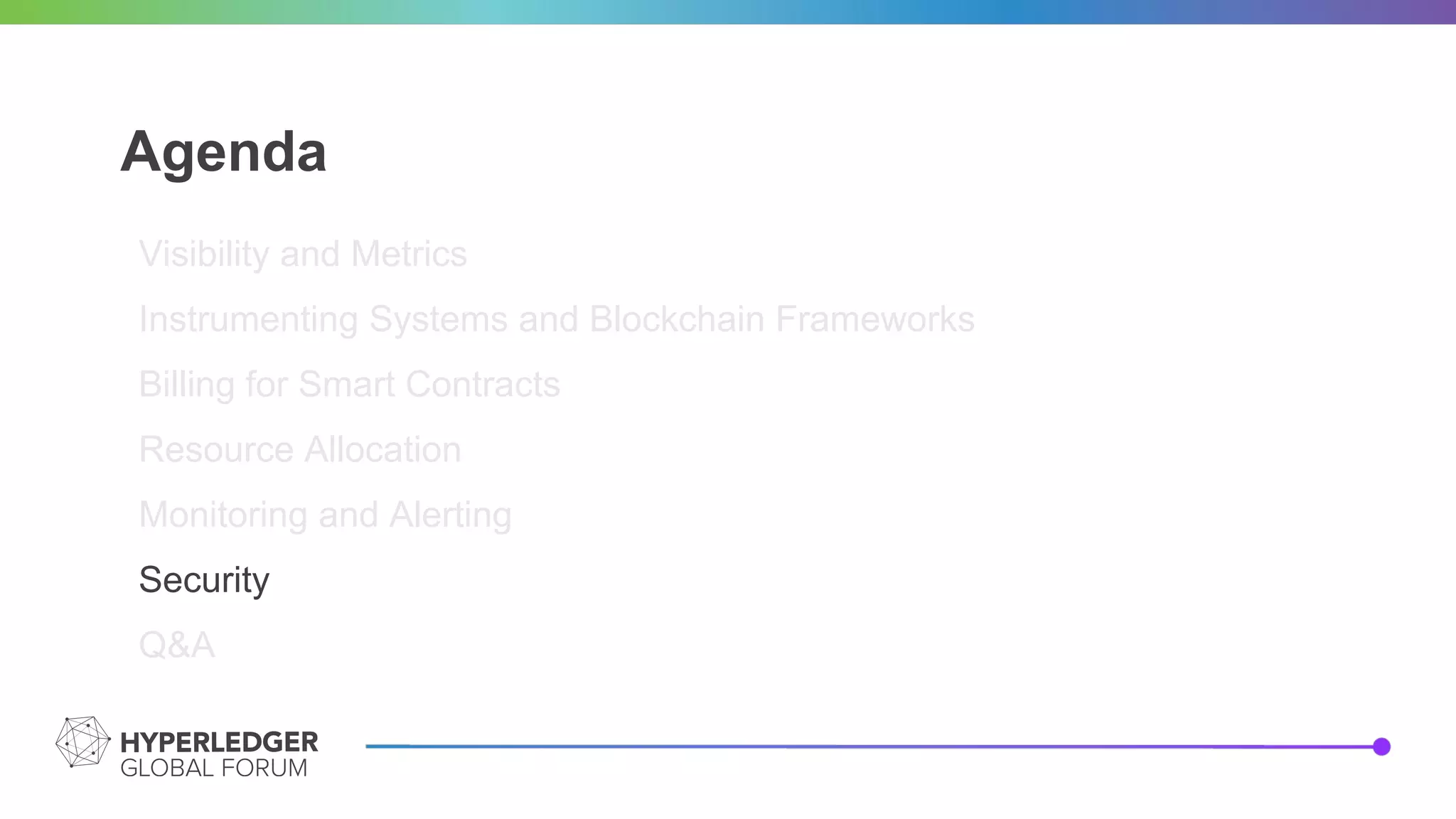 Agenda

Visibility and Metrics

Instrumenting Systems and Blockchain Frameworks

Billing for Smart Contracts

Resource Allocation

Monitoring and Alerting

Security

Q&A

HYPERLEDGER
GLOBAL FORUM